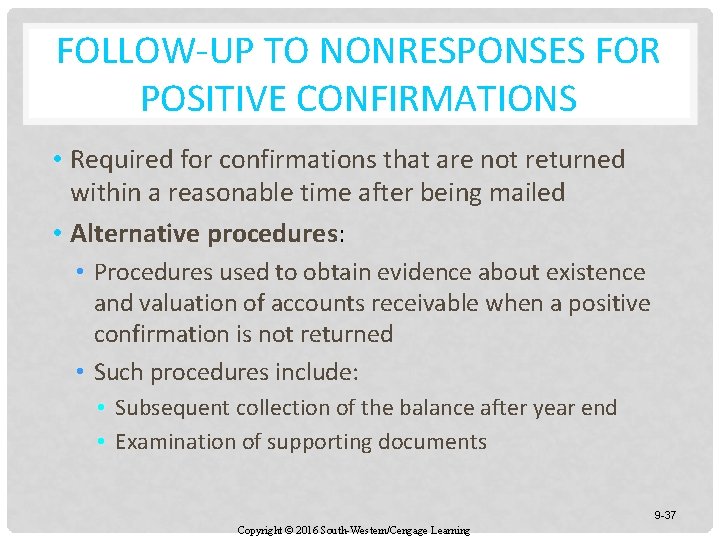 FOLLOW-UP TO NONRESPONSES FOR POSITIVE CONFIRMATIONS

• Required for confirmations that are not returned within a reasonable time after being mailed

• Alternative procedures:

• Procedures used to obtain evidence about existence and valuation of accounts receivable when a positive confirmation is not returned

• Such procedures include:

• Subsequent collection of the balance after year end

• Examination of supporting documents

9-37

Copyright © 2016 South-Western/Cengage Learning